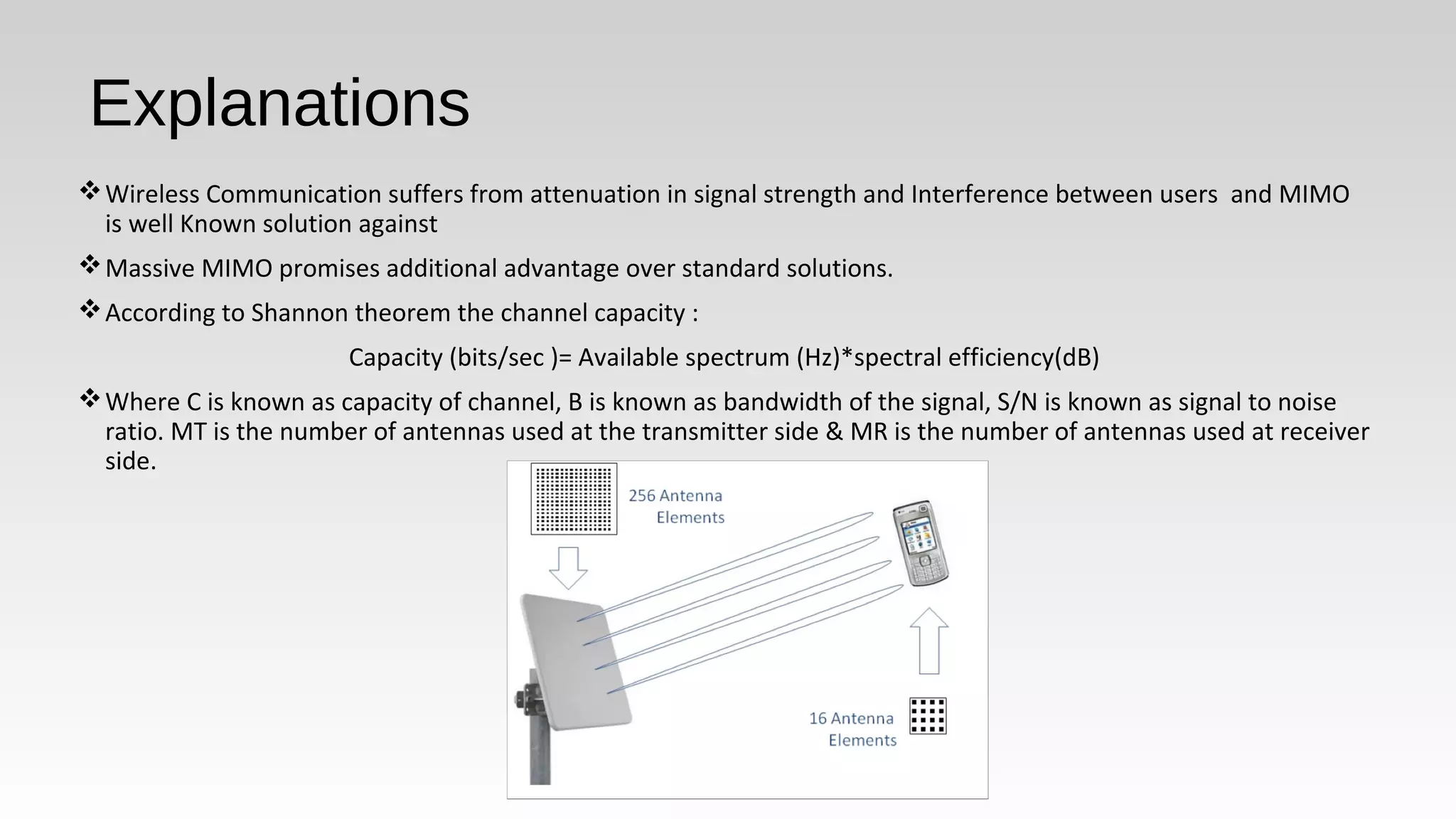 Explanations

❖ Wireless Communication suffers from attenuation in signal strength and Interference between users and MIMO is well Known solution against

❖ Massive MIMO promises additional advantage over standard solutions.

❖ According to Shannon theorem the channel capacity :

Capacity (bits/sec )= Available spectrum (Hz)*spectral efficiency(dB)

❖ Where C is known as capacity of channel, B is known as bandwidth of the signal, S/N is known as signal to noise ratio. MT is the number of antennas used at the transmitter side & MR is the number of antennas used at receiver side.

256 Antenna Elements

16 Antenna Elements